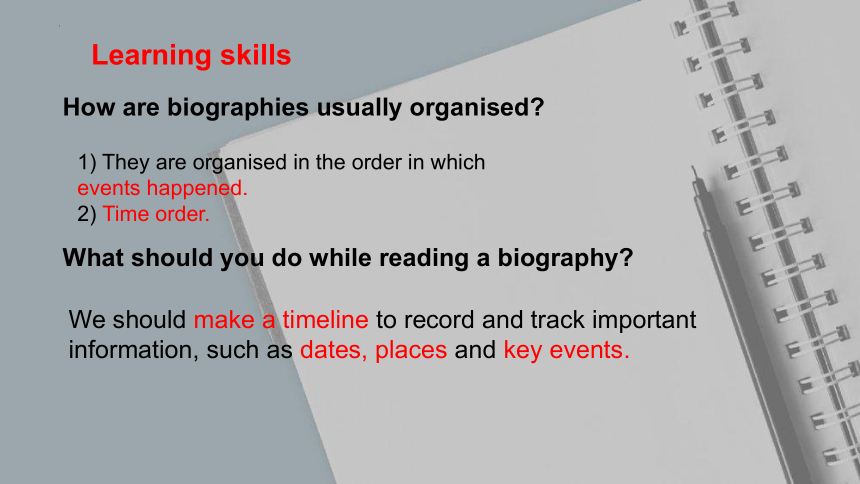 Learning skills

How are biographies usually organised?

1) They are organised in the order in which events happened.
2) Time order.

What should you do while reading a biography?

We should make a timeline to record and track important information, such as dates, places and key events.